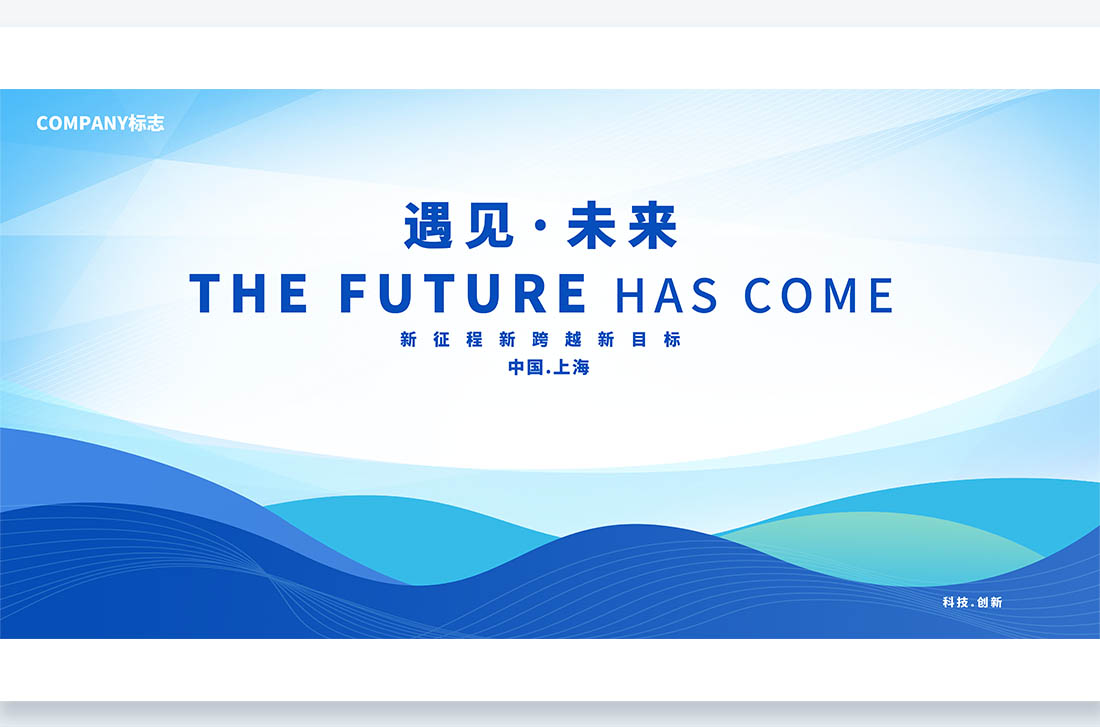 COMPANY标志

遇见·未来

THE FUTURE HAS COME

新征程新跨越新目标

中国.上海

科技.创新